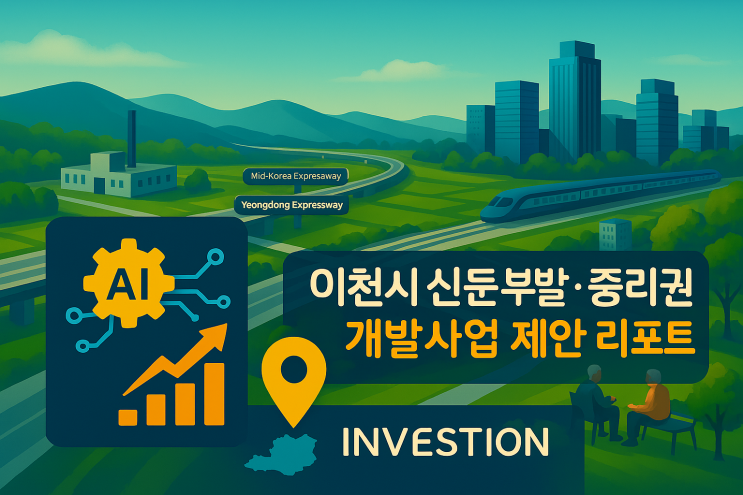 Mid-Korea Expressway

Yeongdong Expressway

AI

이천시 신둔부발·중리권
개발사업 제안 리포트

INVESTION